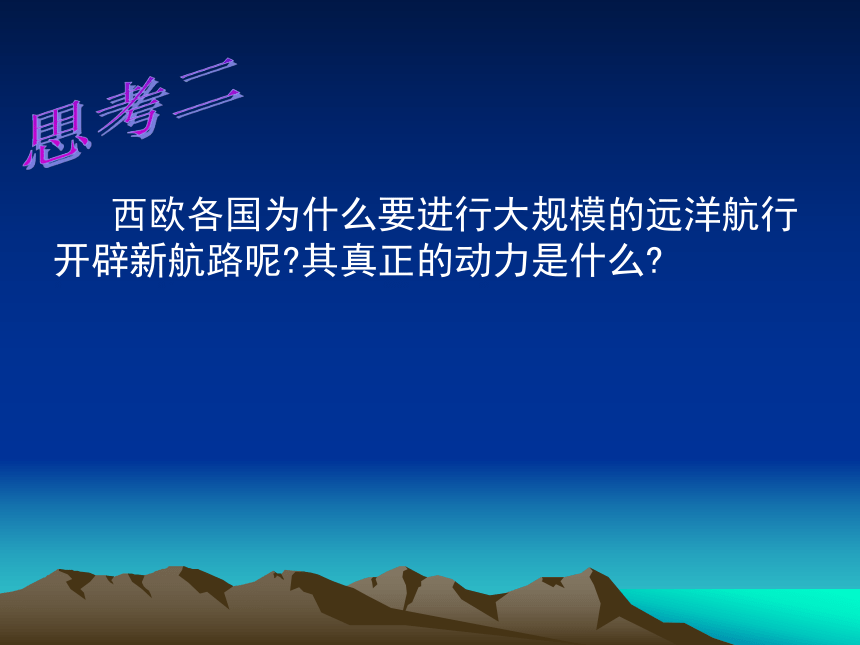 思考二

西欧各国为什么要进行大规模的远洋航行开辟新航路呢?其真正的动力是什么?